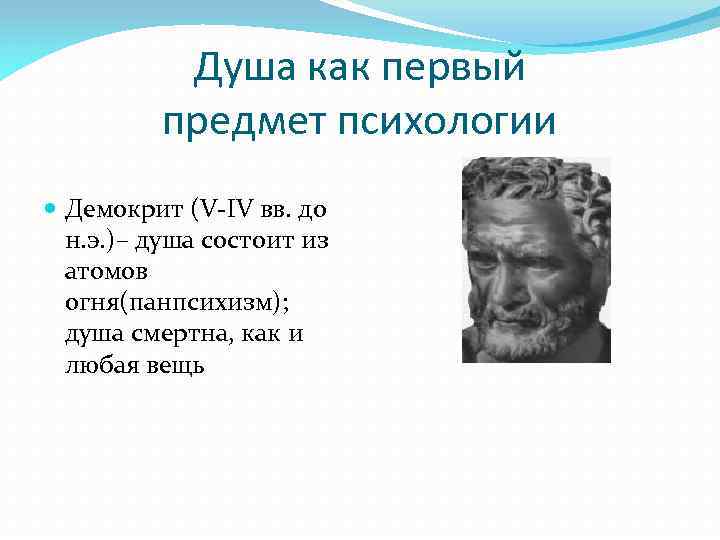 Душа как первый предмет психологии

Демокрит (V-IV вв. до н.э.)– душа состоит из атомов огня(панпсихизм); душа смертна, как и любая вещь